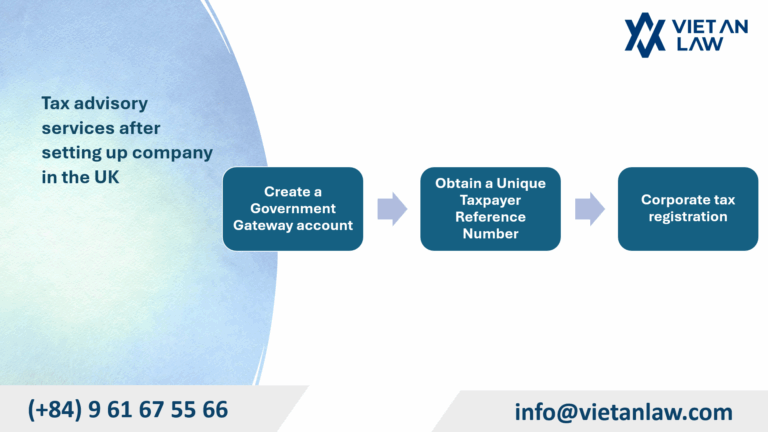 VIET AN LAW

Tax advisory services after setting up company in the UK

Create a Government Gateway account

Obtain a Unique Taxpayer Reference Number

Corporate tax registration

(+84) 9 61 67 55 66

info@vietanlaw.com